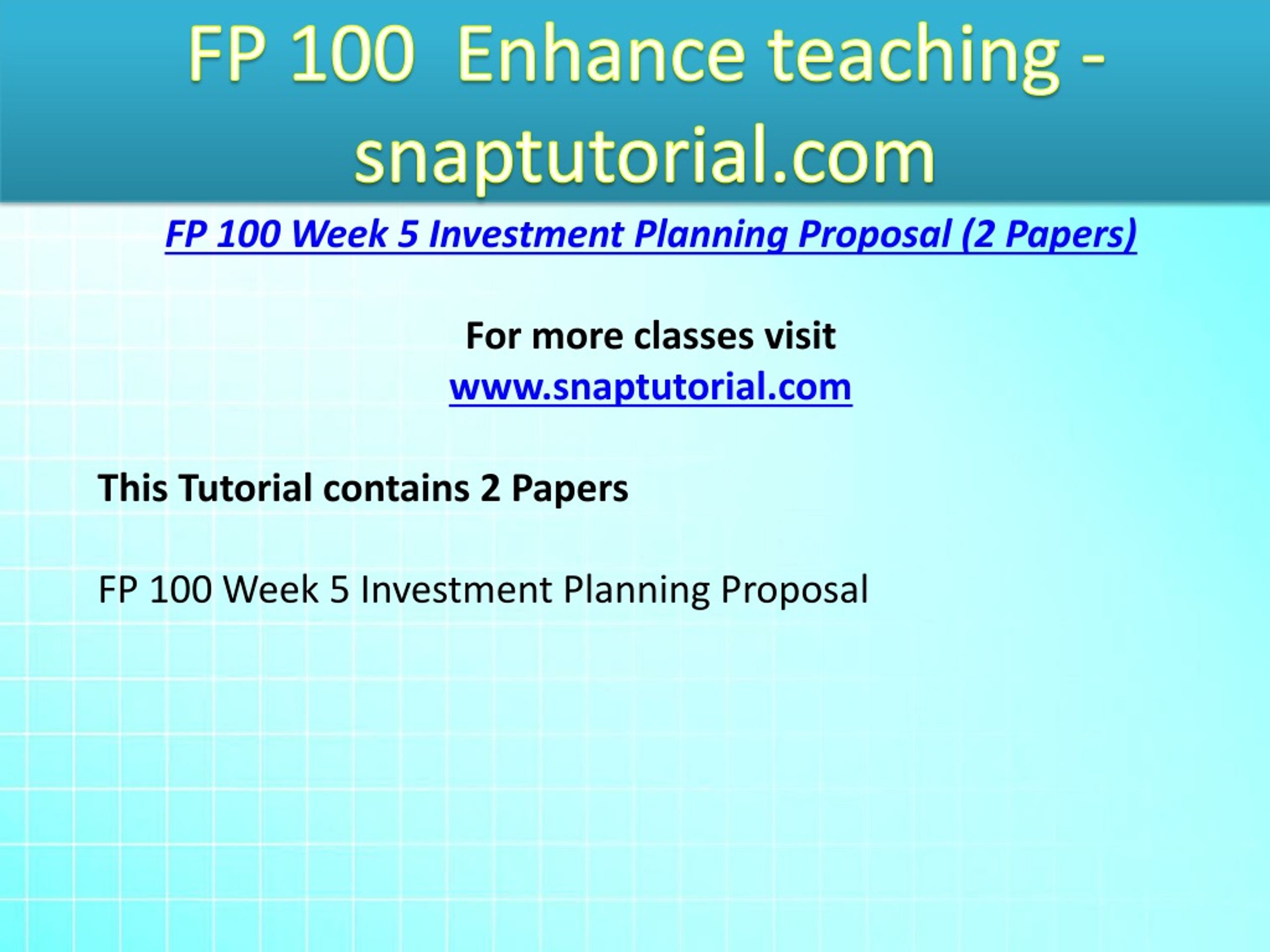 FP 100 Enhance teaching - snaptutorial.com

FP 100 Week 5 Investment Planning Proposal (2 Papers)

For more classes visit
www.snaptutorial.com

This Tutorial contains 2 Papers

FP 100 Week 5 Investment Planning Proposal